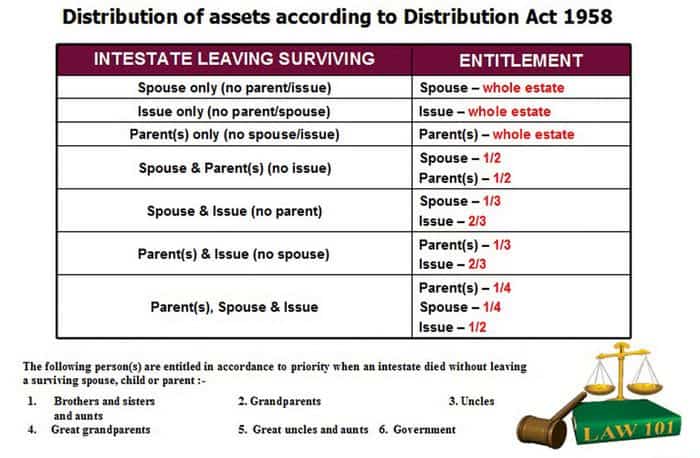 Distribution of assets according to Distribution Act 1958

| INTESTATE LEAVING SURVIVING | ENTITLEMENT |
|---|---|
| Spouse only (no parent/issue) | Spouse – whole estate |
| Issue only (no parent/spouse) | Issue – whole estate |
| Parent(s) only (no spouse/issue) | Parent(s) – whole estate |
| Spouse & Parent(s) (no issue) | Spouse – 1/2 Parent(s) – 1/2 |
| Spouse & Issue (no parent) | Spouse – 1/3 Issue – 2/3 |
| Parent(s) & Issue (no spouse) | Parent(s) – 1/3 Issue – 2/3 |
| Parent(s), Spouse & Issue | Parent(s) – 1/4 Spouse – 1/4 Issue – 1/2 |

The following person(s) are entitled in accordance to priority when an intestate died without leaving a surviving spouse, child or parent :-

1. Brothers and sisters
2. Grandparents
3. Uncles and aunts
4. Great grandparents
5. Great uncles and aunts
6. Government

LAW 101